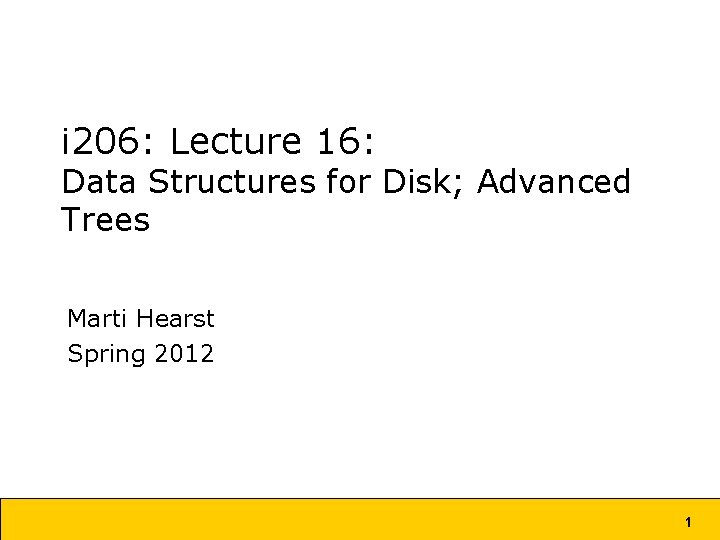 i206: Lecture 16:
Data Structures for Disk; Advanced Trees

Marti Hearst
Spring 2012

1